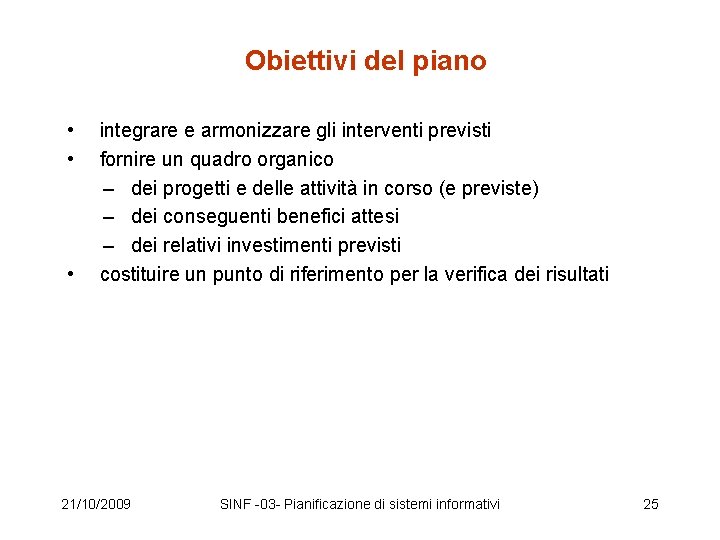 Obiettivi del piano

• integrare e armonizzare gli interventi previsti
• fornire un quadro organico
– dei progetti e delle attività in corso (e previste)
– dei conseguenti benefici attesi
– dei relativi investimenti previsti
• costituire un punto di riferimento per la verifica dei risultati

21/10/2009 SINF -03- Pianificazione di sistemi informativi 25